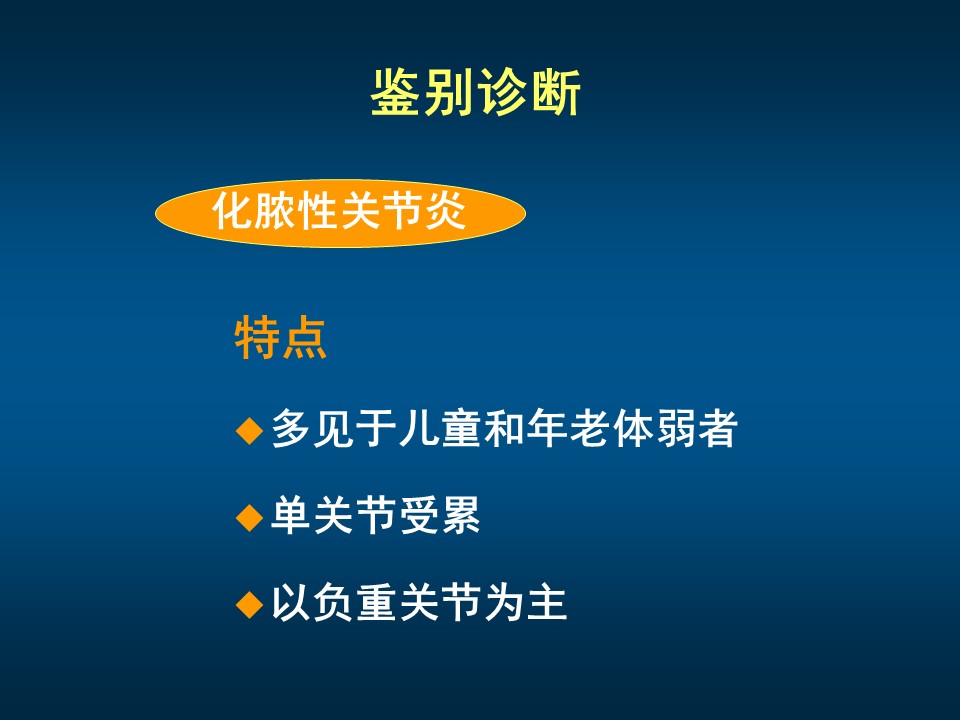 鉴别诊断

化脓性关节炎

特点

◆多见于儿童和年老体弱者

◆单关节受累

◆以负重关节为主